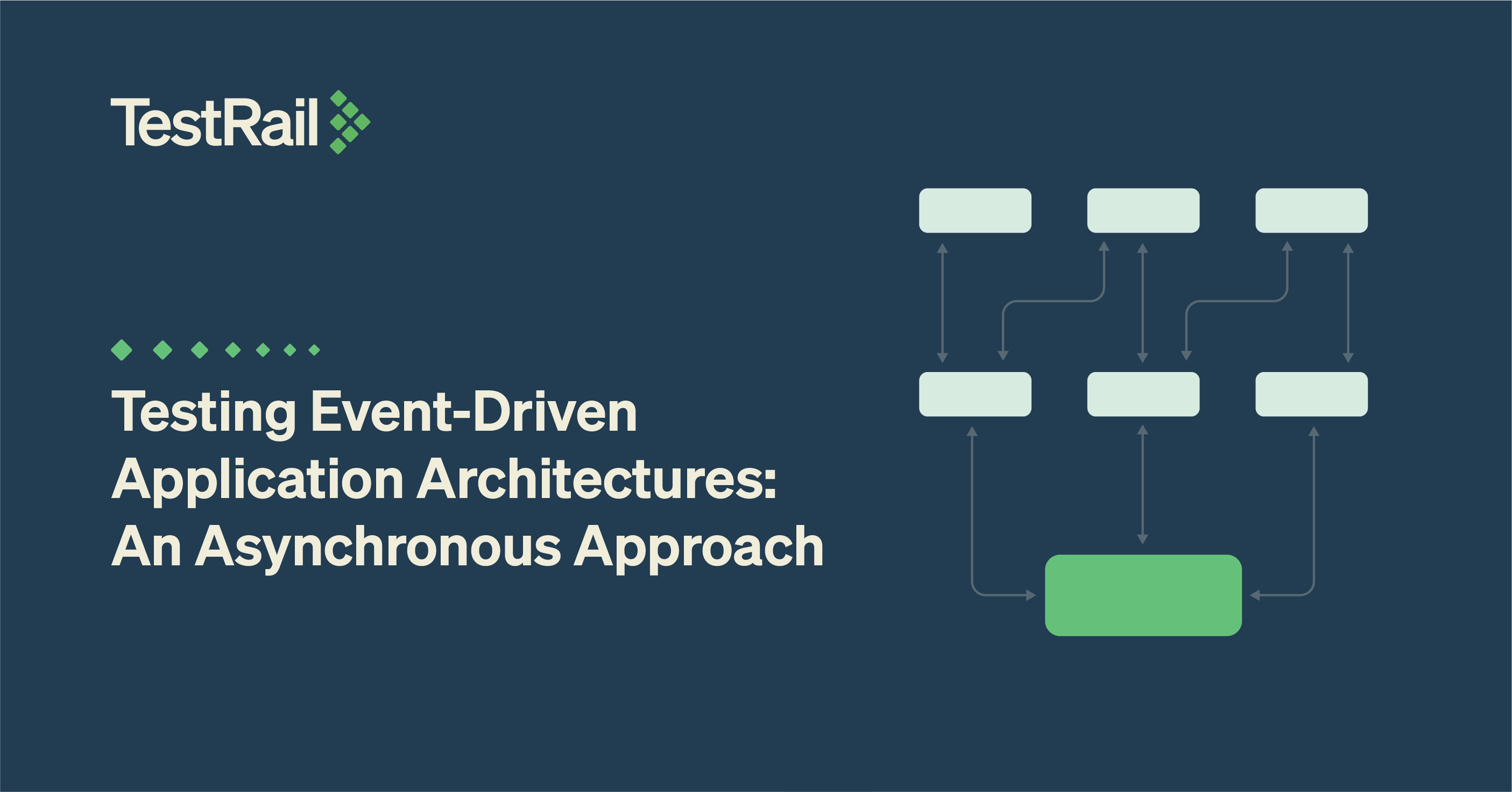 TestRail

Testing Event-Driven Application Architectures: An Asynchronous Approach